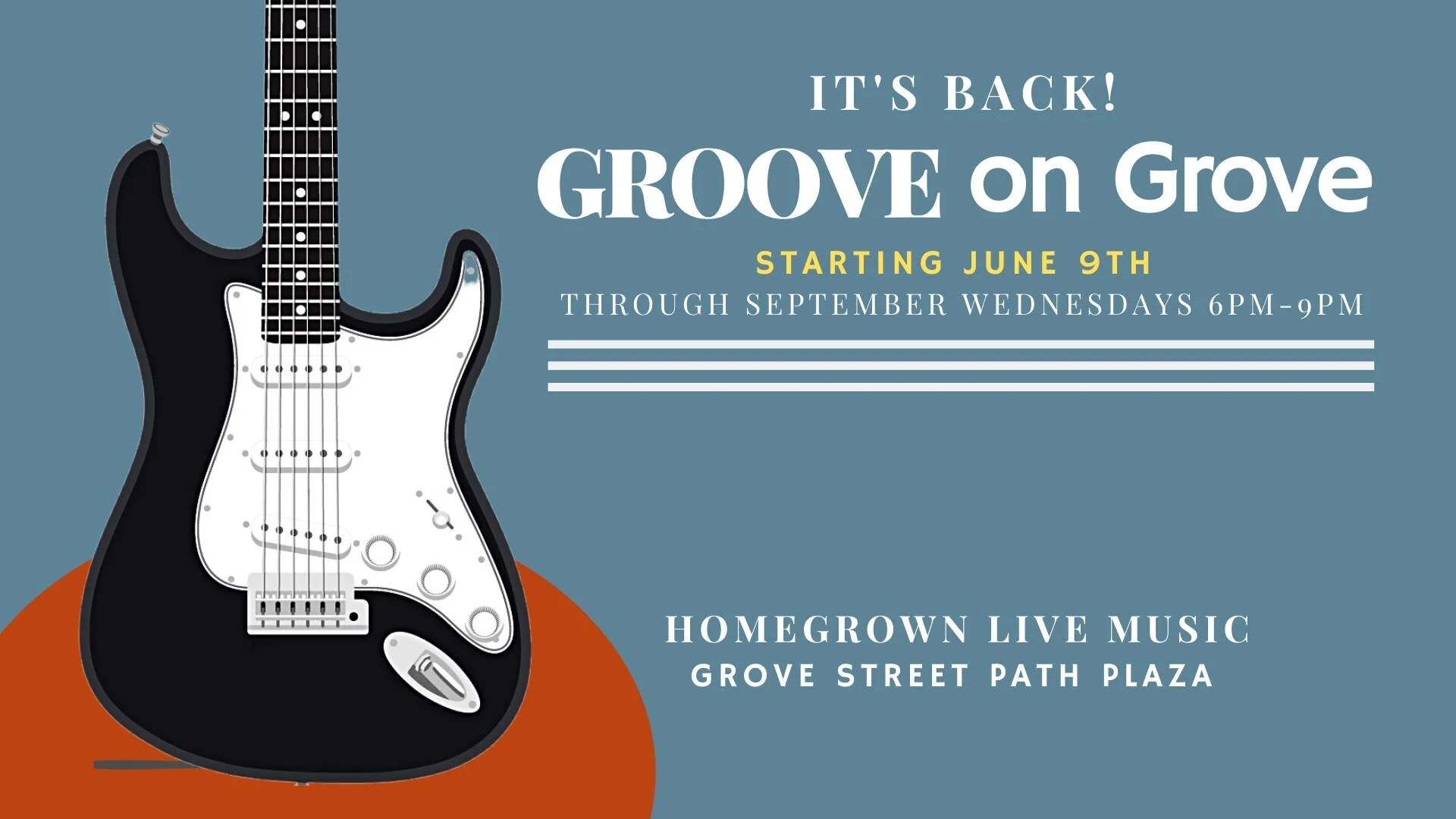 IT'S BACK!
GROOVE on Grove
STARTING JUNE 9TH
THROUGH SEPTEMBER WEDNESDAYS 6PM-9PM

HOMEGROWN LIVE MUSIC
GROVE STREET PATH PLAZA